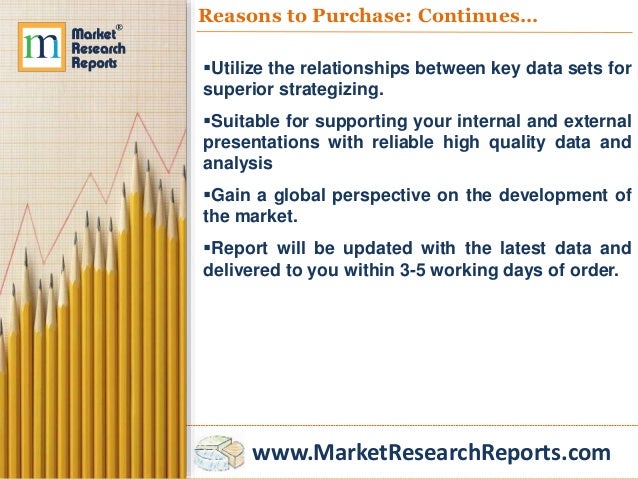 m Market® Research Reports

Reasons to Purchase: Continues…

▪Utilize the relationships between key data sets for superior strategizing.

▪Suitable for supporting your internal and external presentations with reliable high quality data and analysis

▪Gain a global perspective on the development of the market.

▪Report will be updated with the latest data and delivered to you within 3-5 working days of order.

www.MarketResearchReports.com